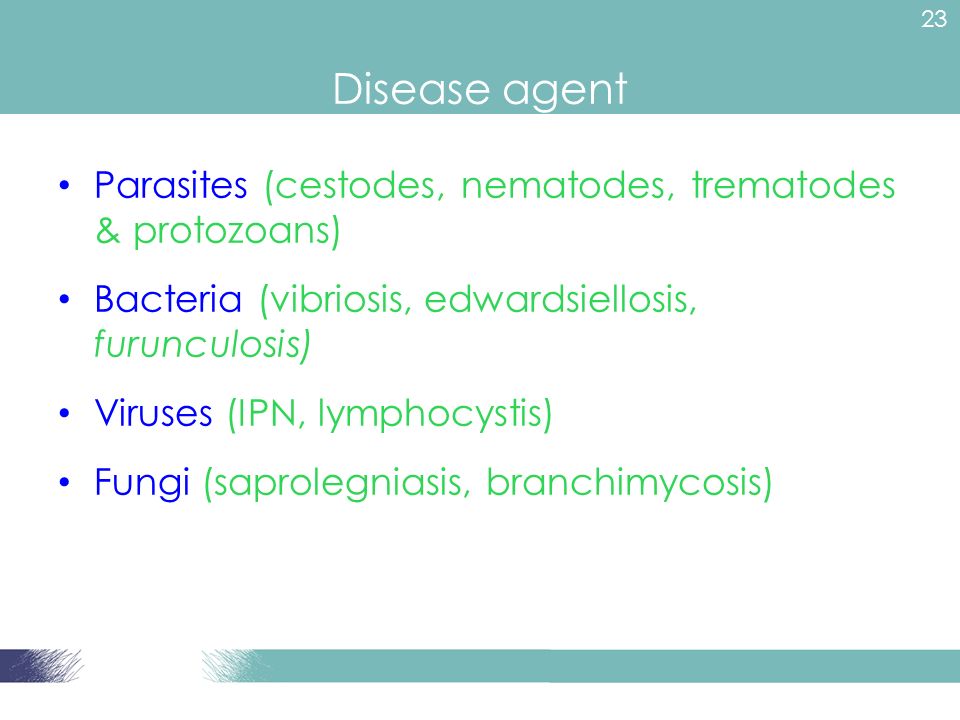 23

Disease agent

• Parasites (cestodes, nematodes, trematodes & protozoans)

• Bacteria (vibriosis, edwardsiellosis, furunculosis)

• Viruses (IPN, lymphocystis)

• Fungi (saprolegniasis, branchimycosis)